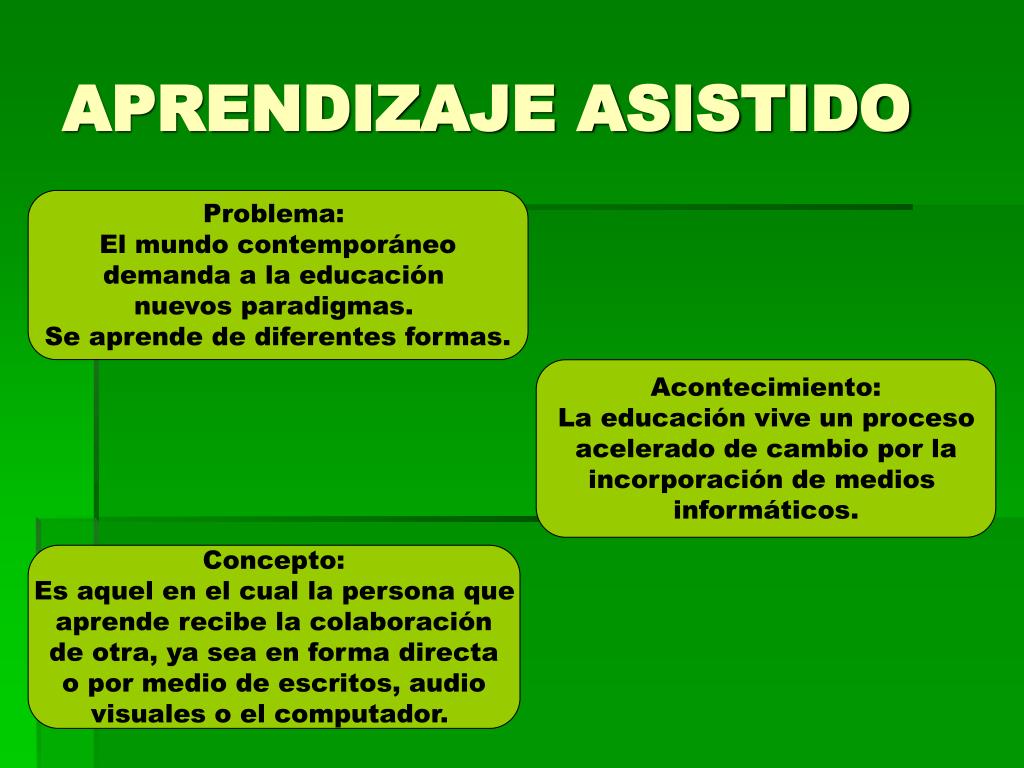 APRENDIZAJE ASISTIDO

Problema:
El mundo contemporáneo demanda a la educación nuevos paradigmas.
Se aprende de diferentes formas.

Acontecimiento:
La educación vive un proceso acelerado de cambio por la incorporación de medios informáticos.

Concepto:
Es aquel en el cual la persona que aprende recibe la colaboración de otra, ya sea en forma directa o por medio de escritos, audio visuales o el computador.